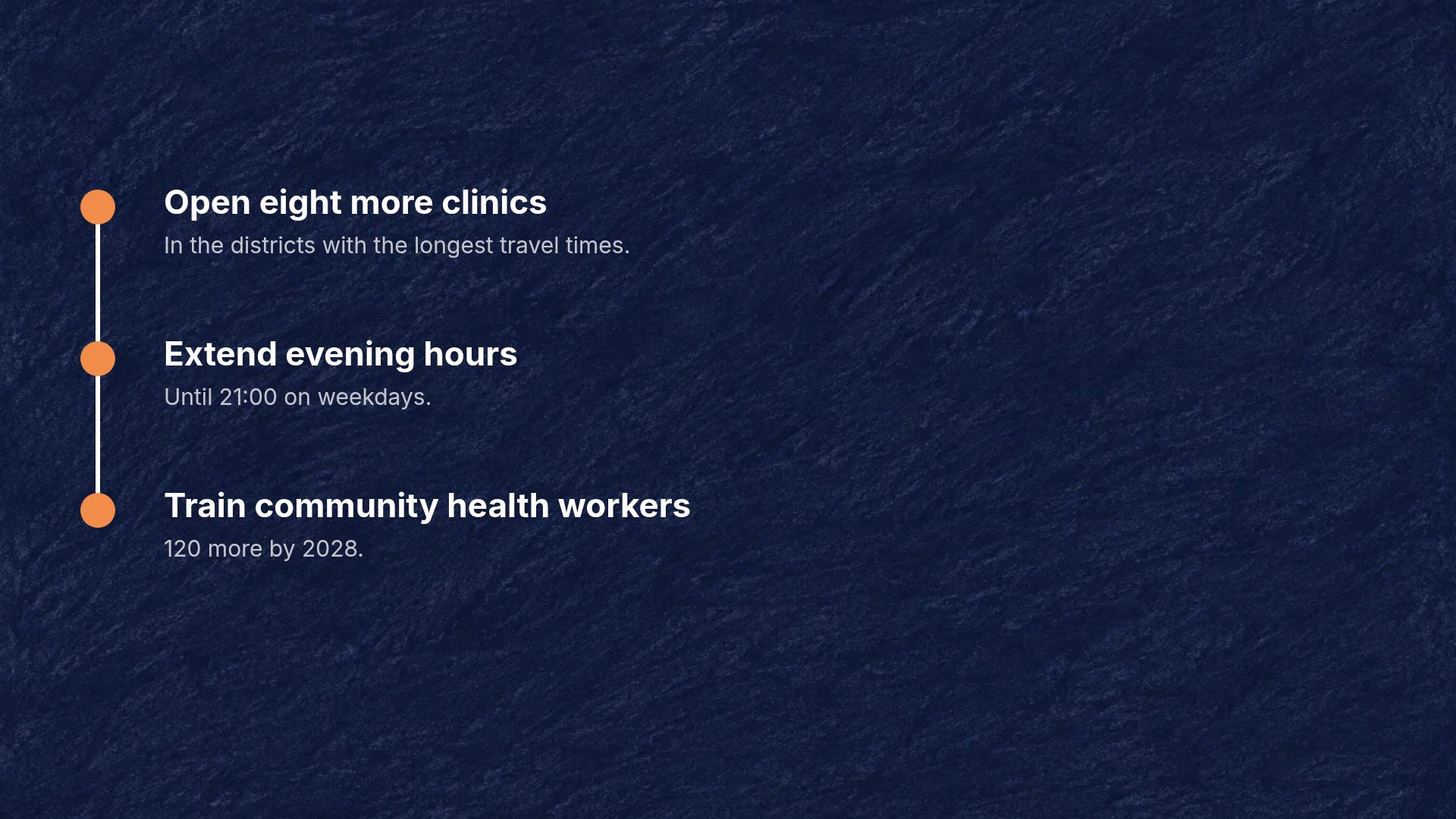 Open eight more clinics

In the districts with the longest travel times.

Extend evening hours

Until 21:00 on weekdays.

Train community health workers

120 more by 2028.